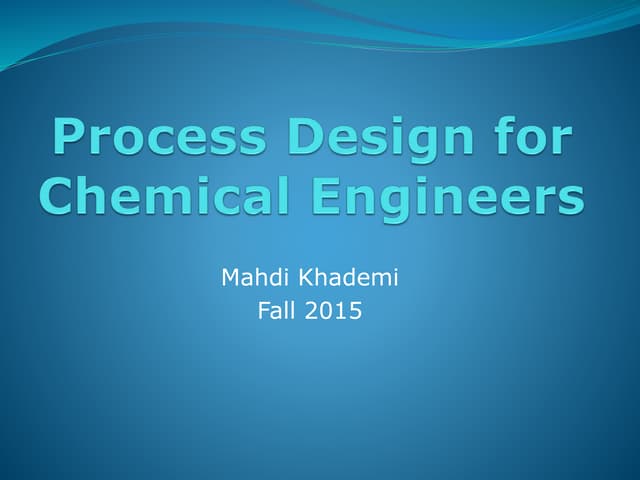 Process Design for Chemical Engineers

Mahdi Khademi
Fall 2015